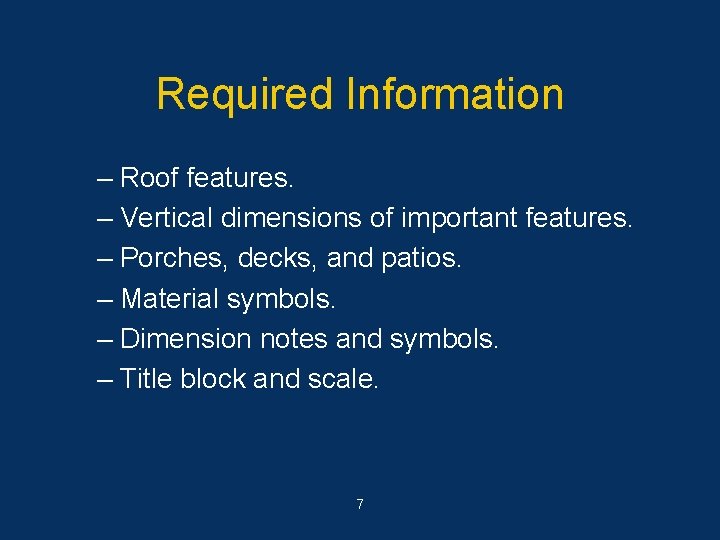 Required Information

– Roof features.
– Vertical dimensions of important features.
– Porches, decks, and patios.
– Material symbols.
– Dimension notes and symbols.
– Title block and scale.

7